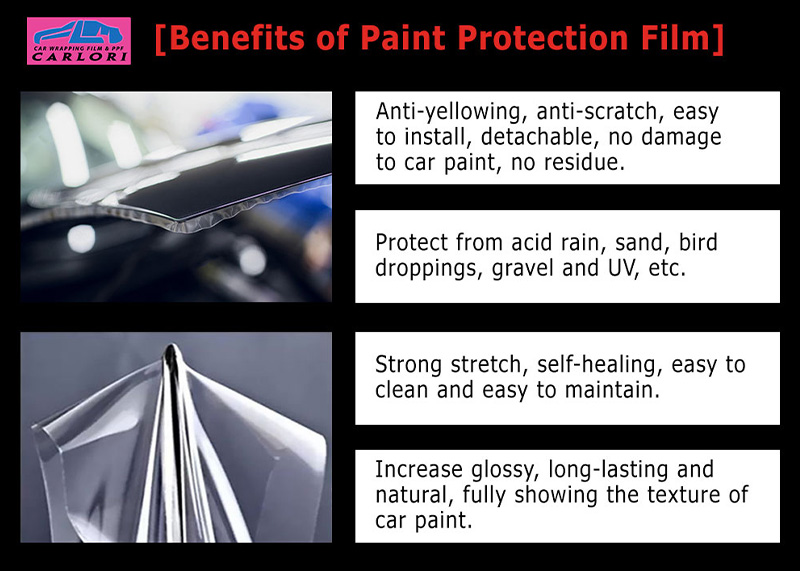 CAR WRAPPING FILM & PPF
CARLORI

[Benefits of Paint Protection Film]

Anti-yellowing, anti-scratch, easy to install, detachable, no damage to car paint, no residue.

Protect from acid rain, sand, bird droppings, gravel and UV, etc.

Strong stretch, self-healing, easy to clean and easy to maintain.

Increase glossy, long-lasting and natural, fully showing the texture of car paint.